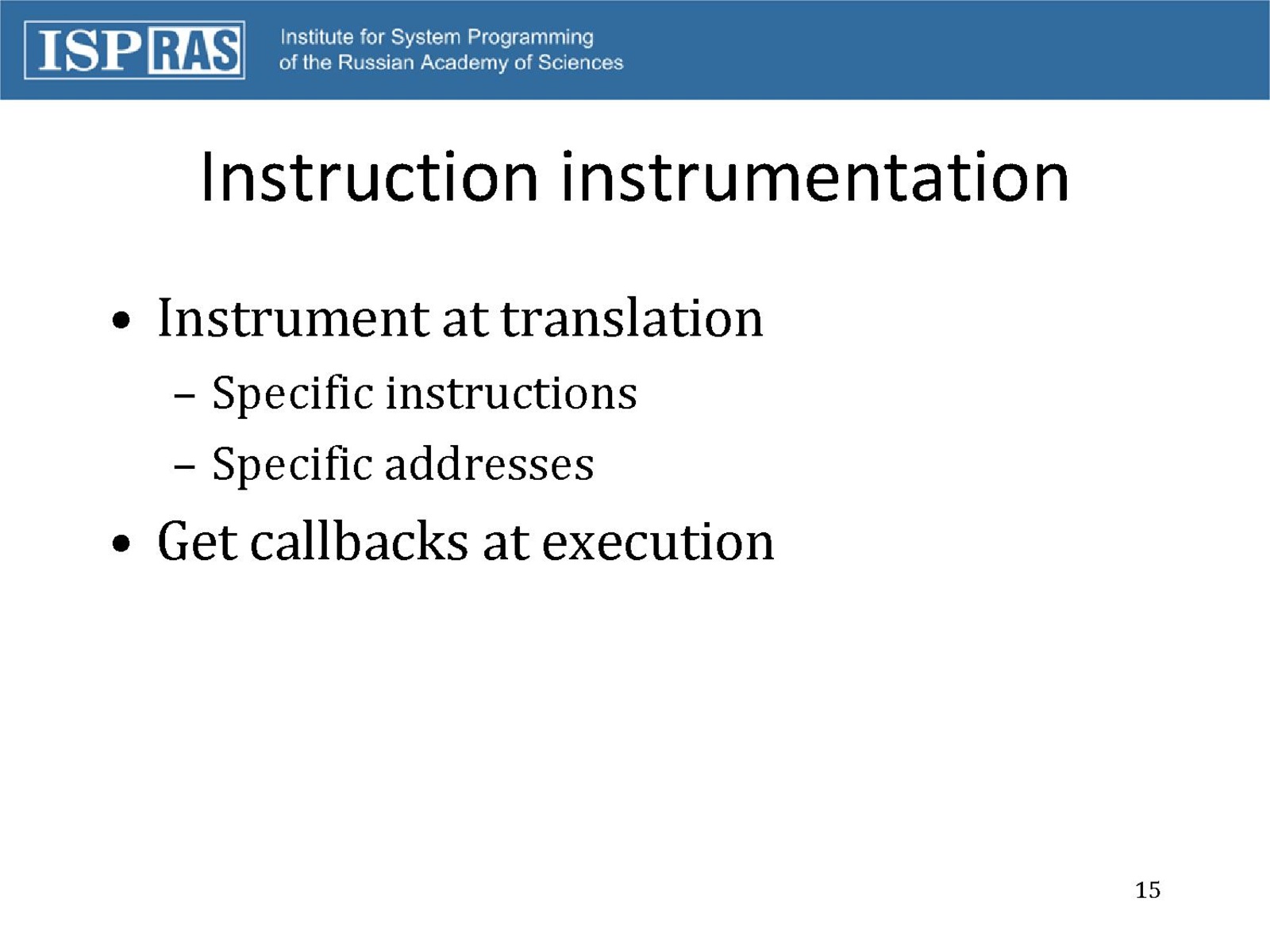 ISP RAS Institute for System Programming of the Russian Academy of Sciences

Instruction instrumentation

• Instrument at translation
– Specific instructions
– Specific addresses
• Get callbacks at execution

15